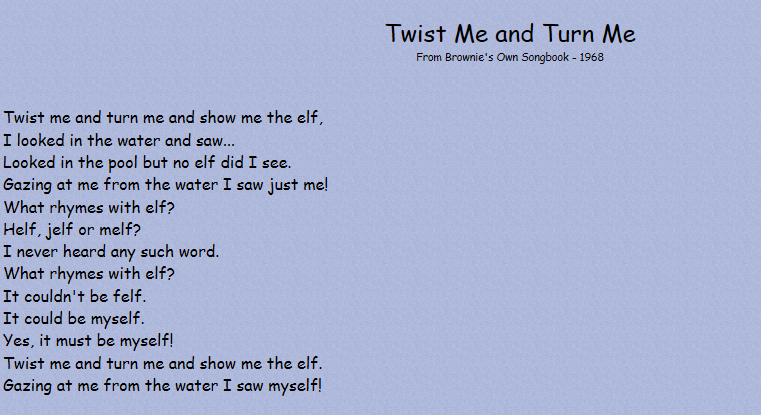 Twist Me and Turn Me
From Brownie's Own Songbook - 1968

Twist me and turn me and show me the elf,
I looked in the water and saw...
Looked in the pool but no elf did I see.
Gazing at me from the water I saw just me!
What rhymes with elf?
Helf, jelf or melf?
I never heard any such word.
What rhymes with elf?
It couldn't be felf.
It could be myself.
Yes, it must be myself!
Twist me and turn me and show me the elf.
Gazing at me from the water I saw myself!